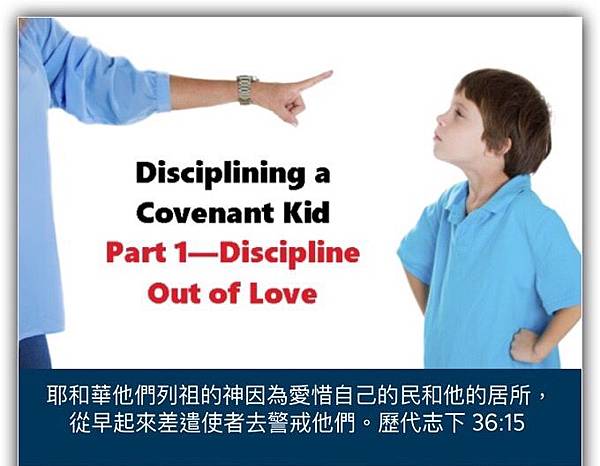 Disciplining a Covenant Kid

Part 1—Discipline Out of Love

耶和華他們列祖的神因為愛惜自己的民和他的居所，從早起來差遣使者去警戒他們。歷代志下 36:15